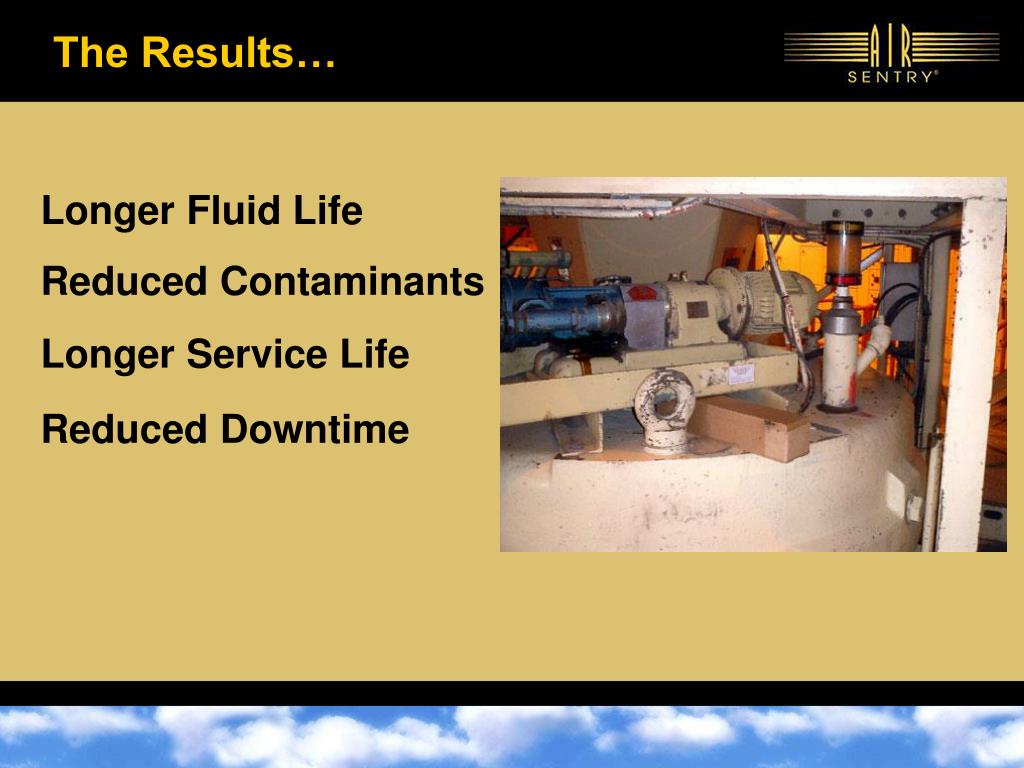 The Results…

AIR SENTRY®

Longer Fluid Life

Reduced Contaminants

Longer Service Life

Reduced Downtime